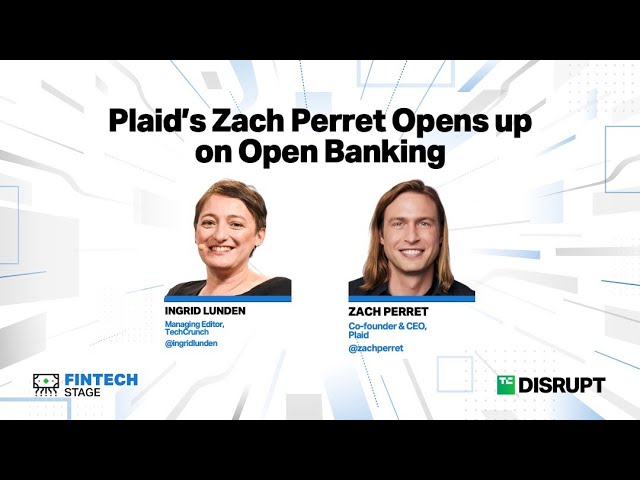 Plaid's Zach Perret Opens up on Open Banking

INGRID LUNDEN
Managing Editor, TechCrunch
@ingridlunden

ZACH PERRET
Co-founder & CEO, Plaid
@zachperret

FINTECH STAGE

TC DISRUPT